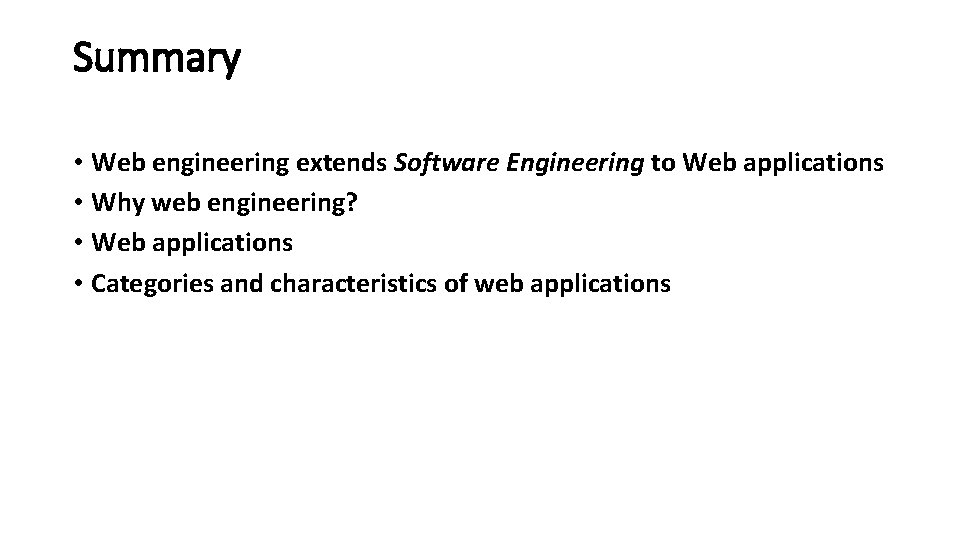 Summary

• Web engineering extends Software Engineering to Web applications
• Why web engineering?
• Web applications
• Categories and characteristics of web applications